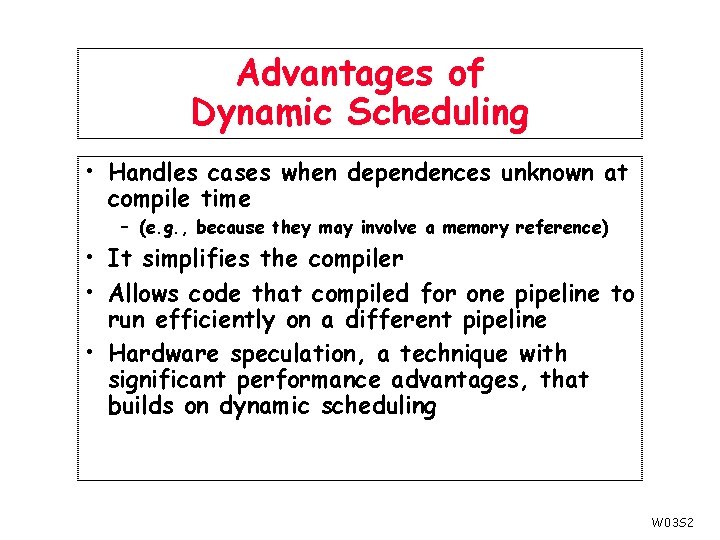 Advantages of
Dynamic Scheduling

• Handles cases when dependences unknown at compile time
– (e.g., because they may involve a memory reference)
• It simplifies the compiler
• Allows code that compiled for one pipeline to run efficiently on a different pipeline
• Hardware speculation, a technique with significant performance advantages, that builds on dynamic scheduling

W03S2